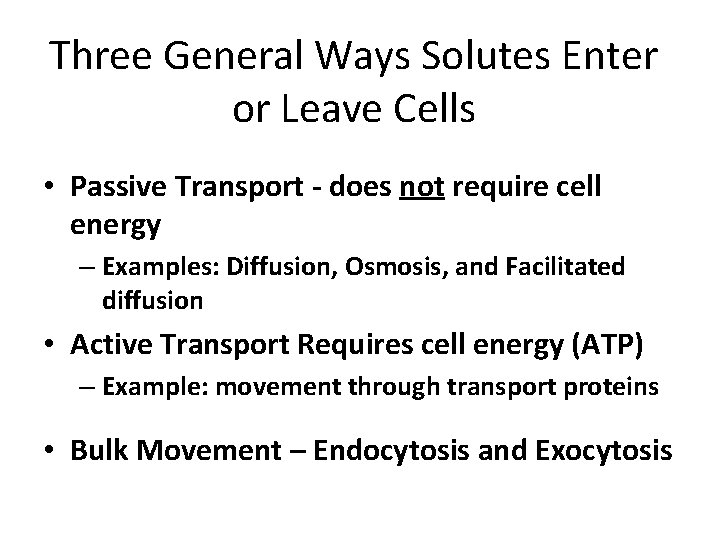 Three General Ways Solutes Enter or Leave Cells

• Passive Transport - does not require cell energy
  – Examples: Diffusion, Osmosis, and Facilitated diffusion
• Active Transport Requires cell energy (ATP)
  – Example: movement through transport proteins
• Bulk Movement – Endocytosis and Exocytosis